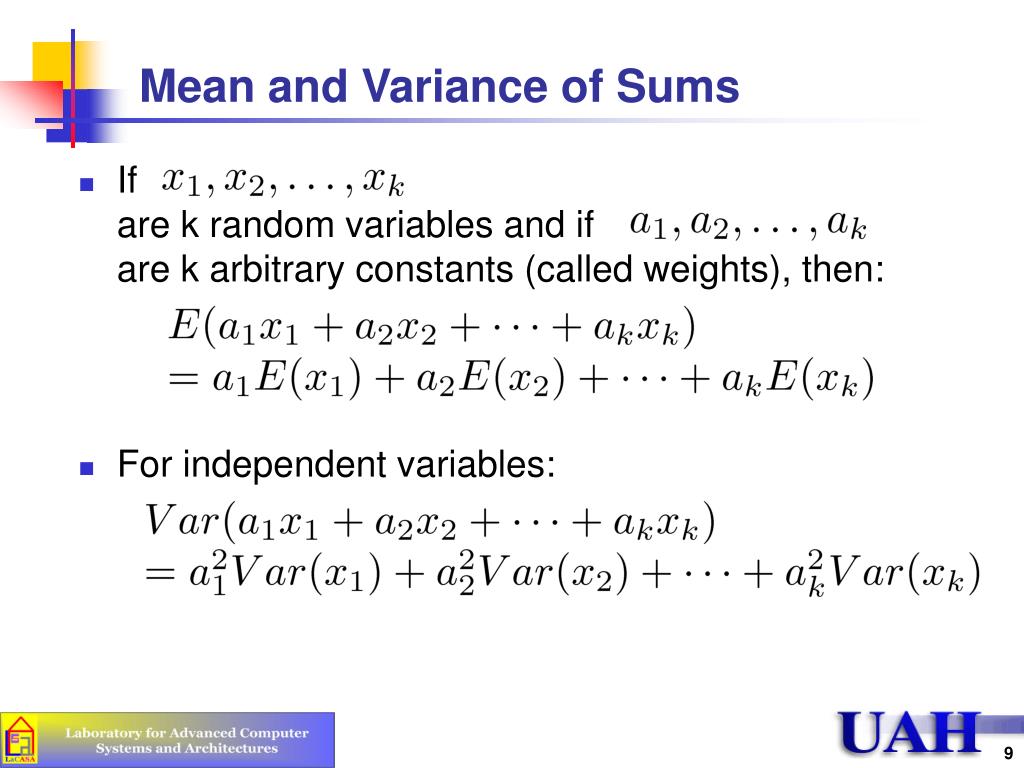 Mean and Variance of Sums

If $x_1, x_2, \ldots, x_k$ are k random variables and if $a_1, a_2, \ldots, a_k$ are k arbitrary constants (called weights), then:

$E(a_1x_1 + a_2x_2 + \cdots + a_kx_k)$
$= a_1E(x_1) + a_2E(x_2) + \cdots + a_kE(x_k)$

For independent variables:

$Var(a_1x_1 + a_2x_2 + \cdots + a_kx_k)$
$= a_1^2Var(x_1) + a_2^2Var(x_2) + \cdots + a_k^2Var(x_k)$

LaCASA

Laboratory for Advanced Computer Systems and Architectures

UAH

9